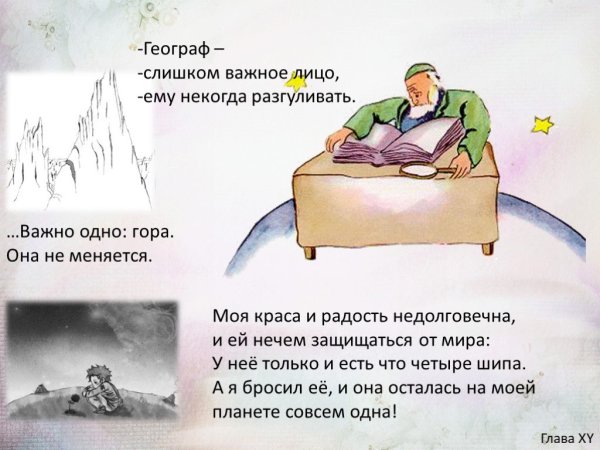 -Географ –
-слишком важное лицо,
-ему некогда разгуливать.

…Важно одно: гора.
Она не меняется.

Моя краса и радость недолговечна,
и ей нечем защищаться от мира:
У неё только и есть что четыре шипа.
А я бросил её, и она осталась на моей
планете совсем одна!

Глава XY